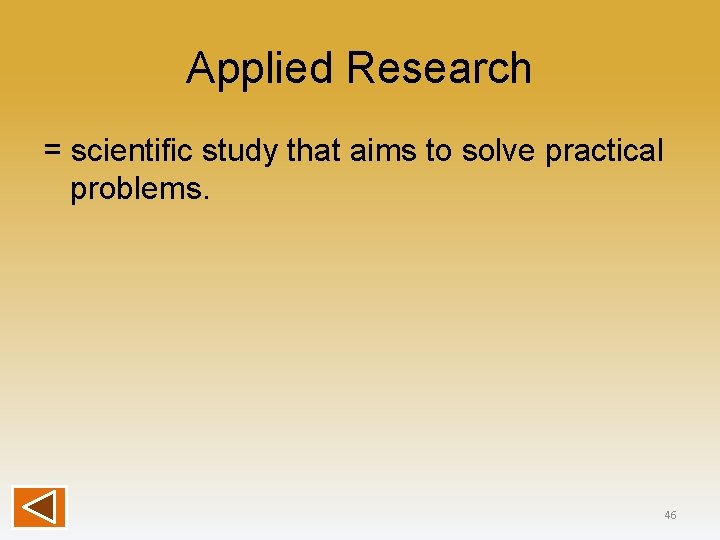 Applied Research

= scientific study that aims to solve practical problems.

46